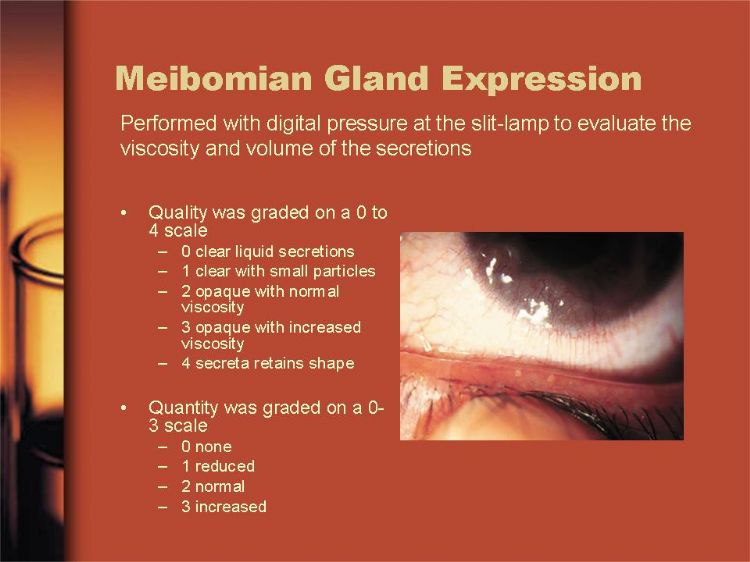 Meibomian Gland Expression

Performed with digital pressure at the slit-lamp to evaluate the viscosity and volume of the secretions

• Quality was graded on a 0 to 4 scale
– 0 clear liquid secretions
– 1 clear with small particles
– 2 opaque with normal viscosity
– 3 opaque with increased viscosity
– 4 secreta retains shape

• Quantity was graded on a 0-3 scale
– 0 none
– 1 reduced
– 2 normal
– 3 increased